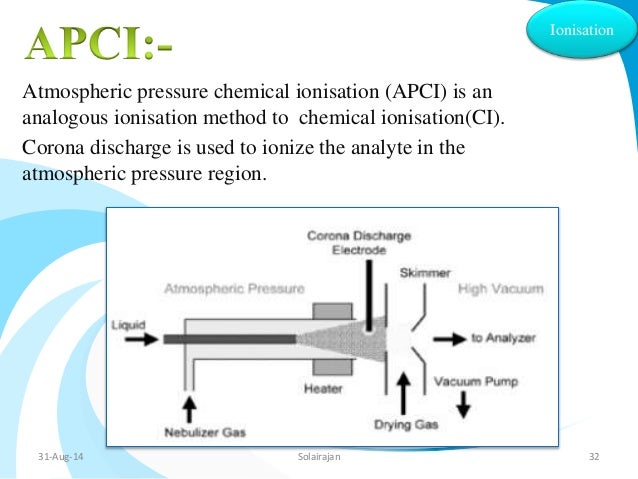 APCI:-

Ionisation

Atmospheric pressure chemical ionisation (APCI) is an analogous ionisation method to chemical ionisation(CI).

Corona discharge is used to ionize the analyte in the atmospheric pressure region.

Corona Discharge Electrode

Skimmer

Atmospheric Pressure

High Vacuum

Liquid

to Analyzer

Heater

Vacuum Pump

Nebulizer Gas

Drying Gas

31-Aug-14

Solairajan

32